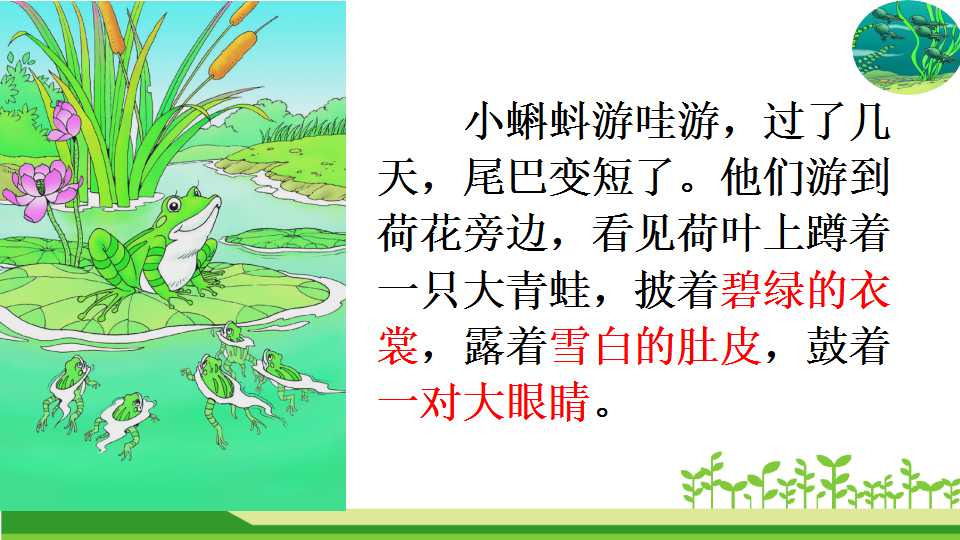 小蝌蚪游哇游，过了几天，尾巴变短了。他们游到荷花旁边，看见荷叶上蹲着一只大青蛙，披着碧绿的衣裳，露着雪白的肚皮，鼓着一对大眼睛。